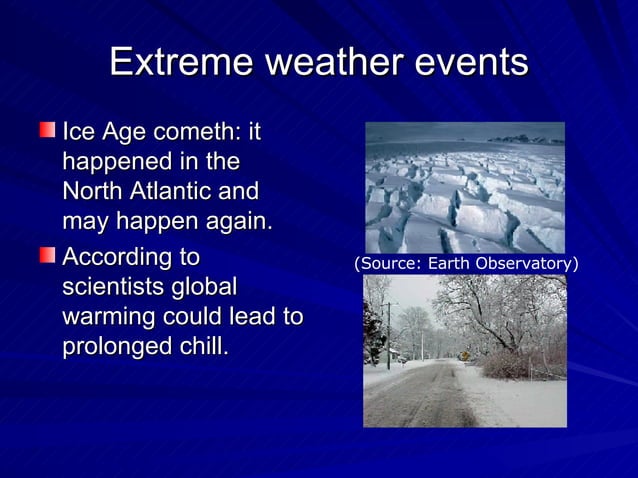 Extreme weather events

Ice Age cometh: it happened in the North Atlantic and may happen again.

According to scientists global warming could lead to prolonged chill.

(Source: Earth Observatory)